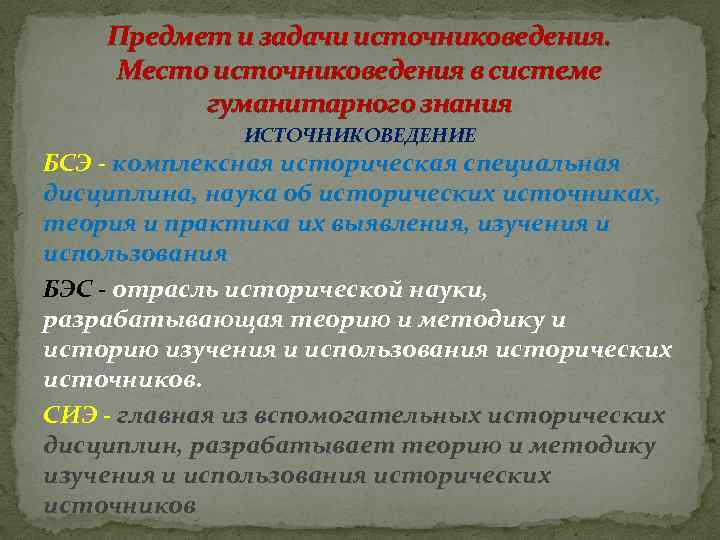 Предмет и задачи источниковедения. Место источниковедения в системе гуманитарного знания

ИСТОЧНИКОВЕДЕНИЕ

БСЭ - комплексная историческая специальная дисциплина, наука об исторических источниках, теория и практика их выявления, изучения и использования

БЭС - отрасль исторической науки, разрабатывающая теорию и методику и историю изучения и использования исторических источников.

СИЭ - главная из вспомогательных исторических дисциплин, разрабатывает теорию и методику изучения и использования исторических источников